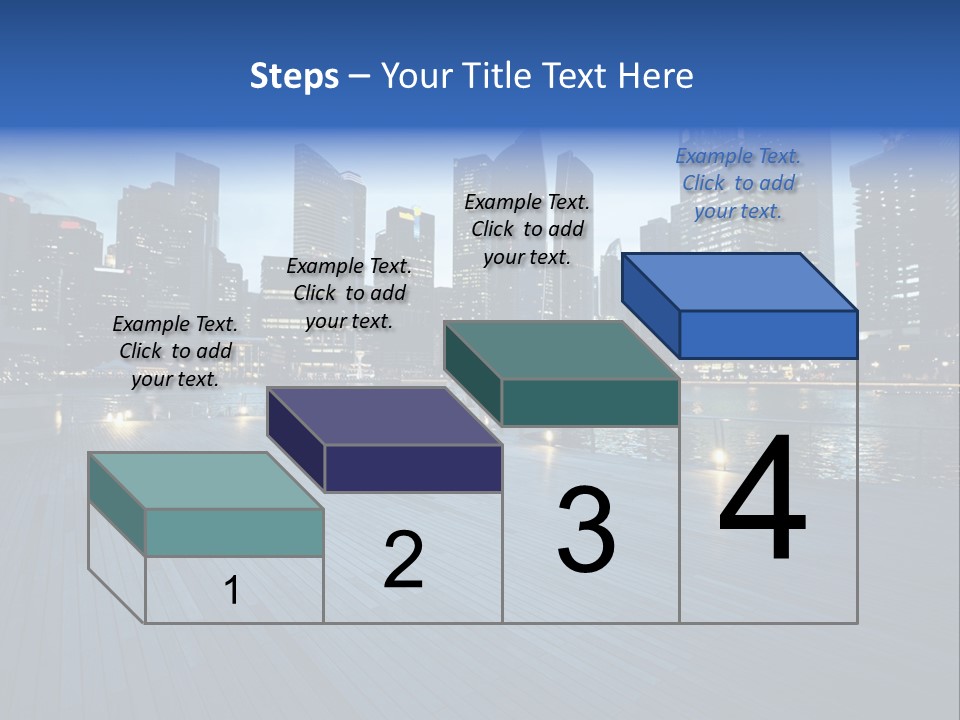 Steps – Your Title Text Here

Example Text. Click to add your text.

Example Text. Click to add your text.

Example Text. Click to add your text.

Example Text. Click to add your text.

1

2

3

4